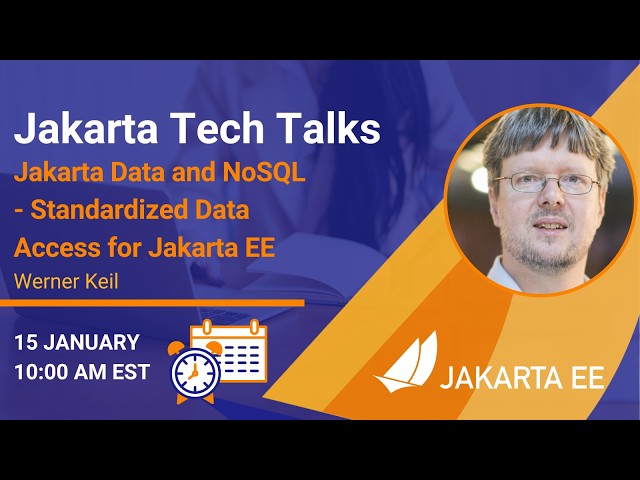 Jakarta Tech Talks

Jakarta Data and NoSQL - Standardized Data Access for Jakarta EE

Werner Keil

15 JANUARY
10:00 AM EST

JAKARTA EE